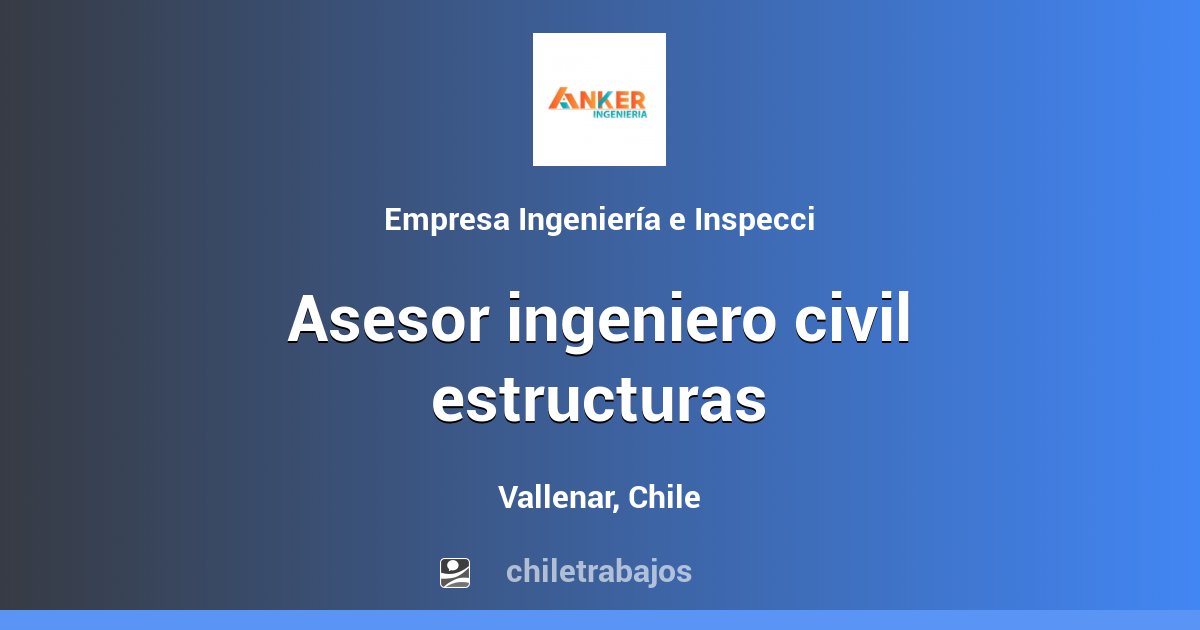 ANKER
INGENIERIA

Empresa Ingeniería e Inspecci

Asesor ingeniero civil estructuras

Vallenar, Chile

chiletrabajos